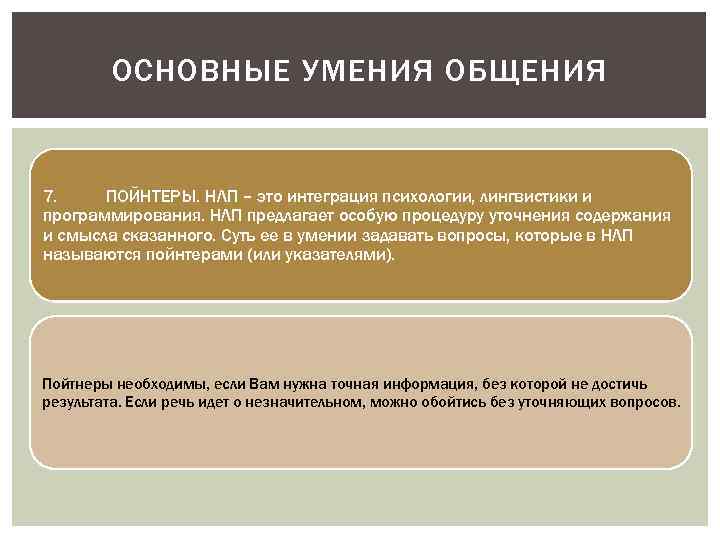 ОСНОВНЫЕ УМЕНИЯ ОБЩЕНИЯ

7. ПОЙНТЕРЫ. НЛП – это интеграция психологии, лингвистики и программирования. НЛП предлагает особую процедуру уточнения содержания и смысла сказанного. Суть ее в умении задавать вопросы, которые в НЛП называются пойнтерами (или указателями).

Пойтнеры необходимы, если Вам нужна точная информация, без которой не достичь результата. Если речь идет о незначительном, можно обойтись без уточняющих вопросов.